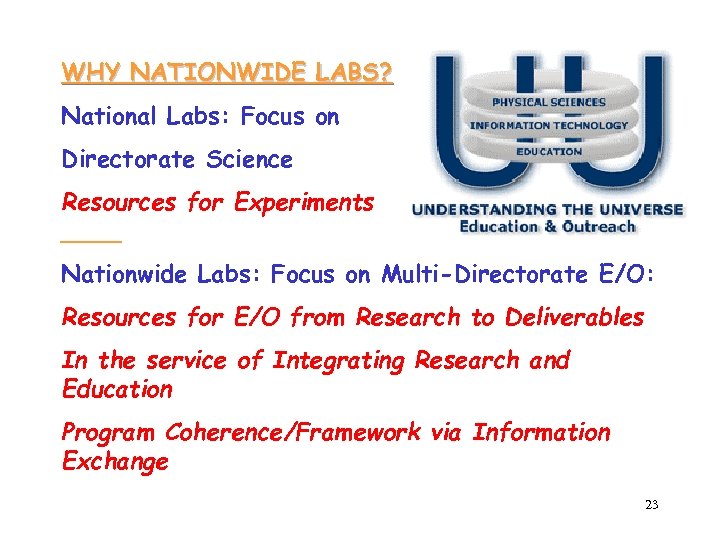 WHY NATIONWIDE LABS?

National Labs: Focus on

Directorate Science

Resources for Experiments

PHYSICAL SCIENCES
INFORMATION TECHNOLOGY
EDUCATION

UNDERSTANDING THE UNIVERSE
Education & Outreach

Nationwide Labs: Focus on Multi-Directorate E/O:

Resources for E/O from Research to Deliverables

In the service of Integrating Research and Education

Program Coherence/Framework via Information Exchange

23